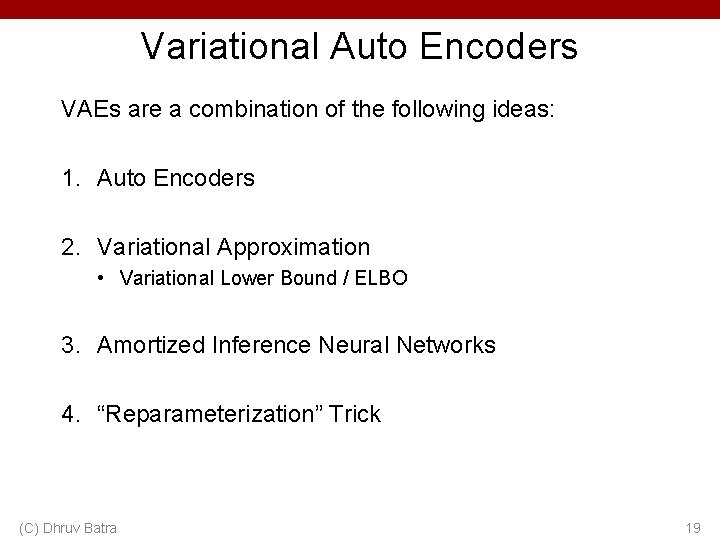 Variational Auto Encoders

VAEs are a combination of the following ideas:

1. Auto Encoders

2. Variational Approximation
• Variational Lower Bound / ELBO

3. Amortized Inference Neural Networks

4. “Reparameterization” Trick

(C) Dhruv Batra

19